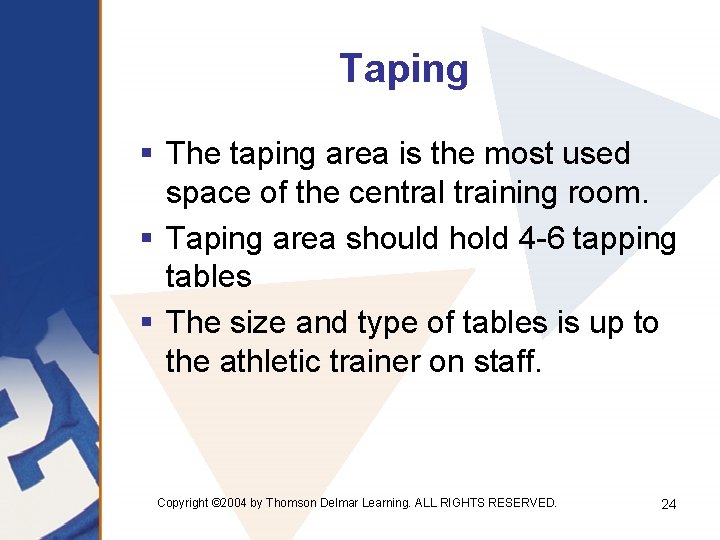 Taping

▪ The taping area is the most used space of the central training room.
▪ Taping area should hold 4-6 tapping tables
▪ The size and type of tables is up to the athletic trainer on staff.

Copyright ©2004 by Thomson Delmar Learning. ALL RIGHTS RESERVED.

24